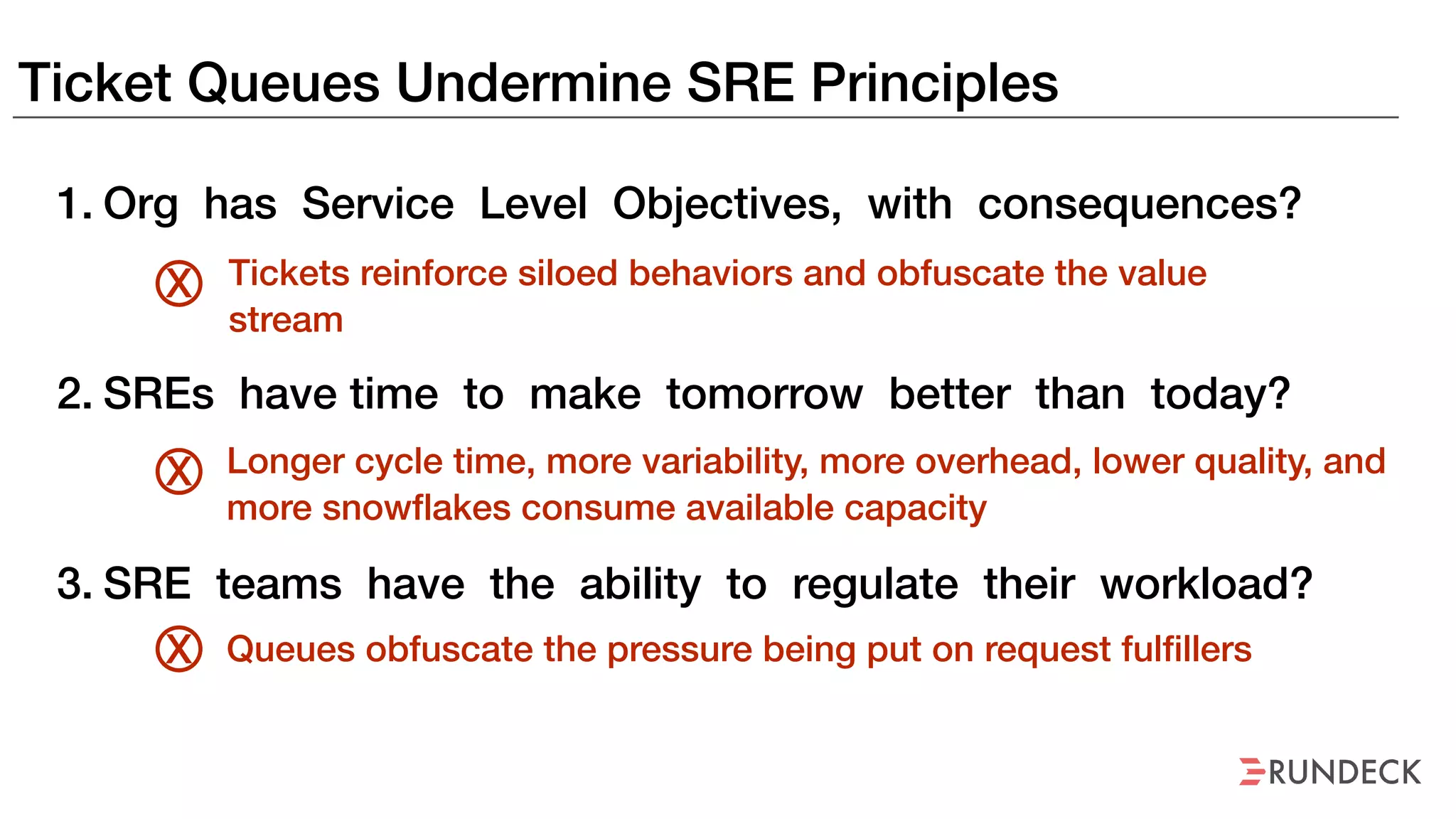 Ticket Queues Undermine SRE Principles

1. Org has Service Level Objectives, with consequences?

Ⓧ Tickets reinforce siloed behaviors and obfuscate the value stream

2. SREs have time to make tomorrow better than today?

Ⓧ Longer cycle time, more variability, more overhead, lower quality, and more snowflakes consume available capacity

3. SRE teams have the ability to regulate their workload?

Ⓧ Queues obfuscate the pressure being put on request fulfillers

RUNDECK